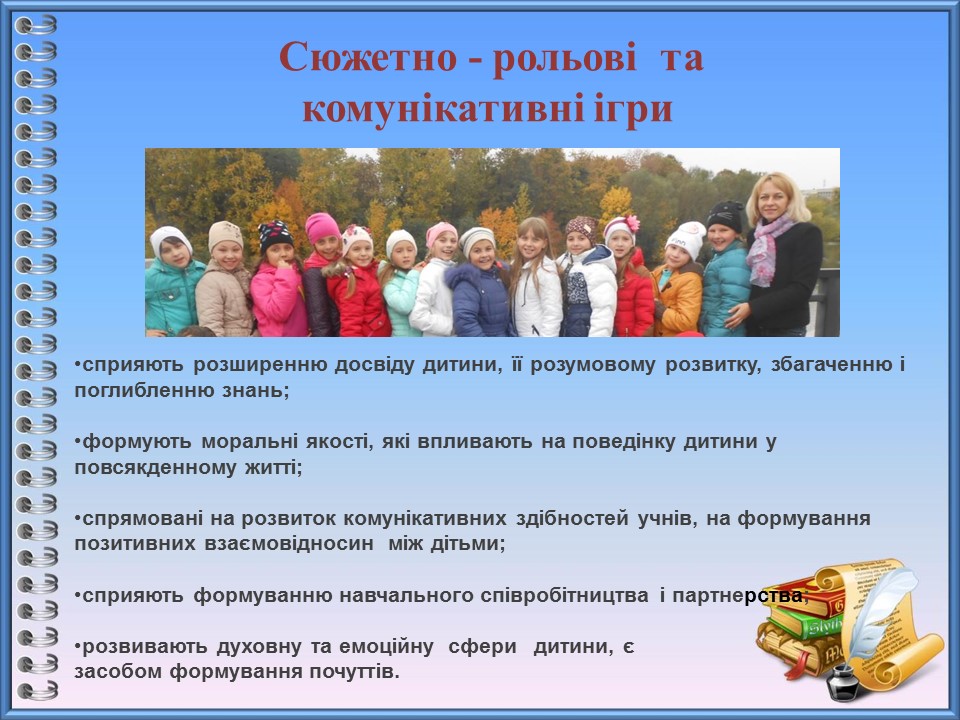 Сюжетно - рольові та комунікативні ігри

•сприяють розширенню досвіду дитини, її розумовому розвитку, збагаченню і поглибленню знань;

•формують моральні якості, які впливають на поведінку дитини у повсякденному житті;

•спрямовані на розвиток комунікативних здібностей учнів, на формування позитивних взаємовідносин між дітьми;

•сприяють формуванню навчального співробітництва і партнерства;

•розвивають духовну та емоційну сфери дитини, є засобом формування почуттів.